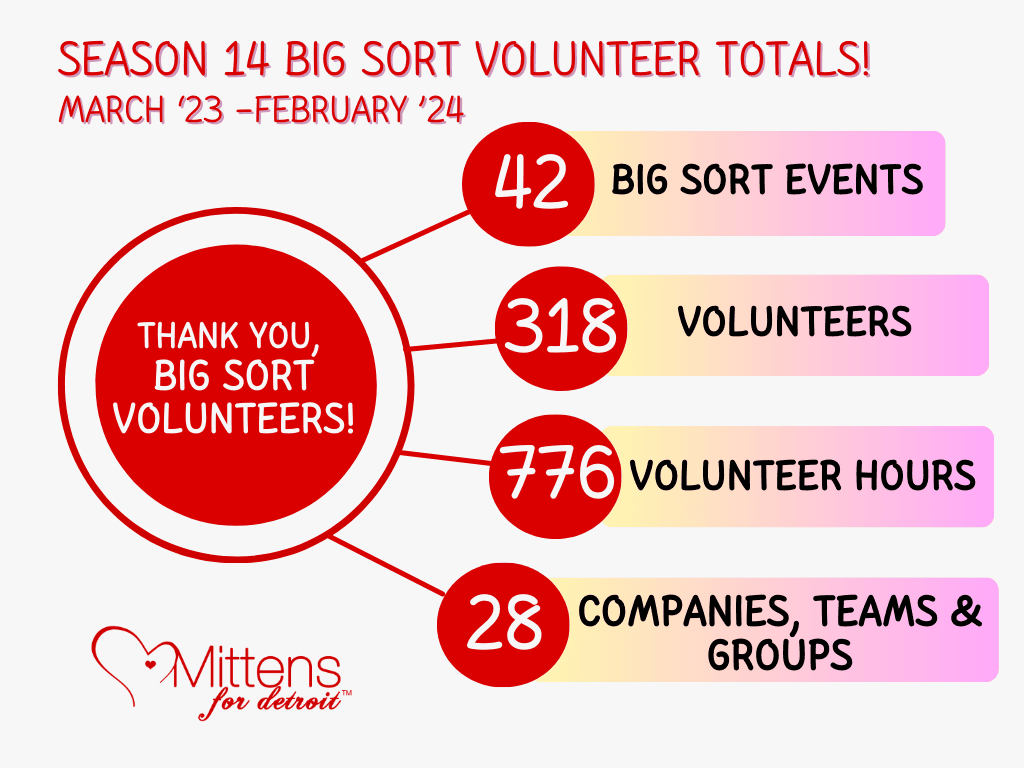 SEASON 14 BIG SORT VOLUNTEER TOTALS!
MARCH '23 –FEBRUARY '24

THANK YOU, BIG SORT VOLUNTEERS!

42 BIG SORT EVENTS

318 VOLUNTEERS

776 VOLUNTEER HOURS

28 COMPANIES, TEAMS & GROUPS

Mittens for detroit™